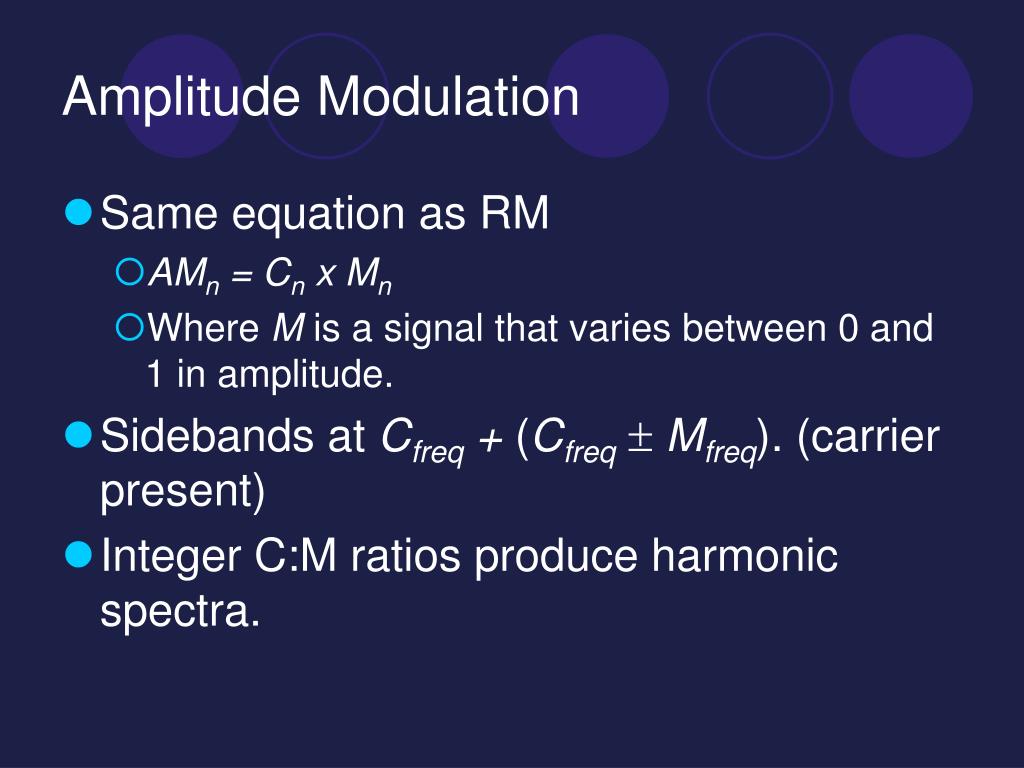 Amplitude Modulation

Same equation as RM

$AM_n = C_n \times M_n$

Where $M$ is a signal that varies between 0 and 1 in amplitude.

Sidebands at $C_{freq} + (C_{freq} \pm M_{freq})$. (carrier present)

Integer C:M ratios produce harmonic spectra.